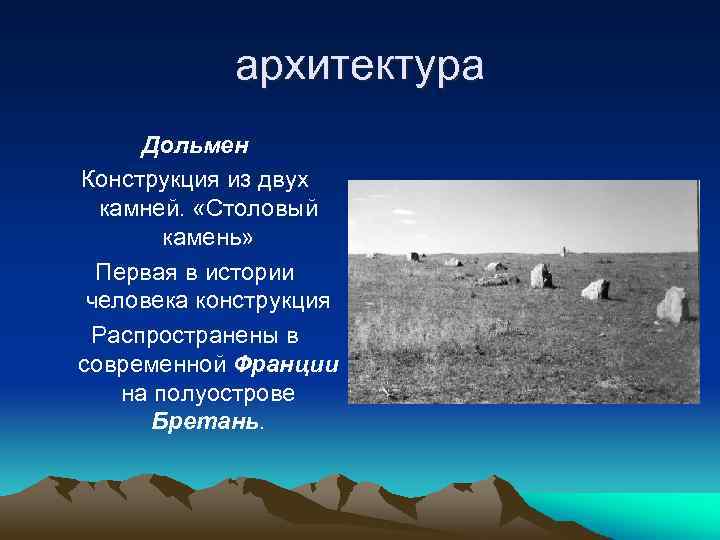 архитектура

Дольмен

Конструкция из двух камней. «Столовый камень»

Первая в истории человека конструкция

Распространены в современной Франции на полуострове Бретань.